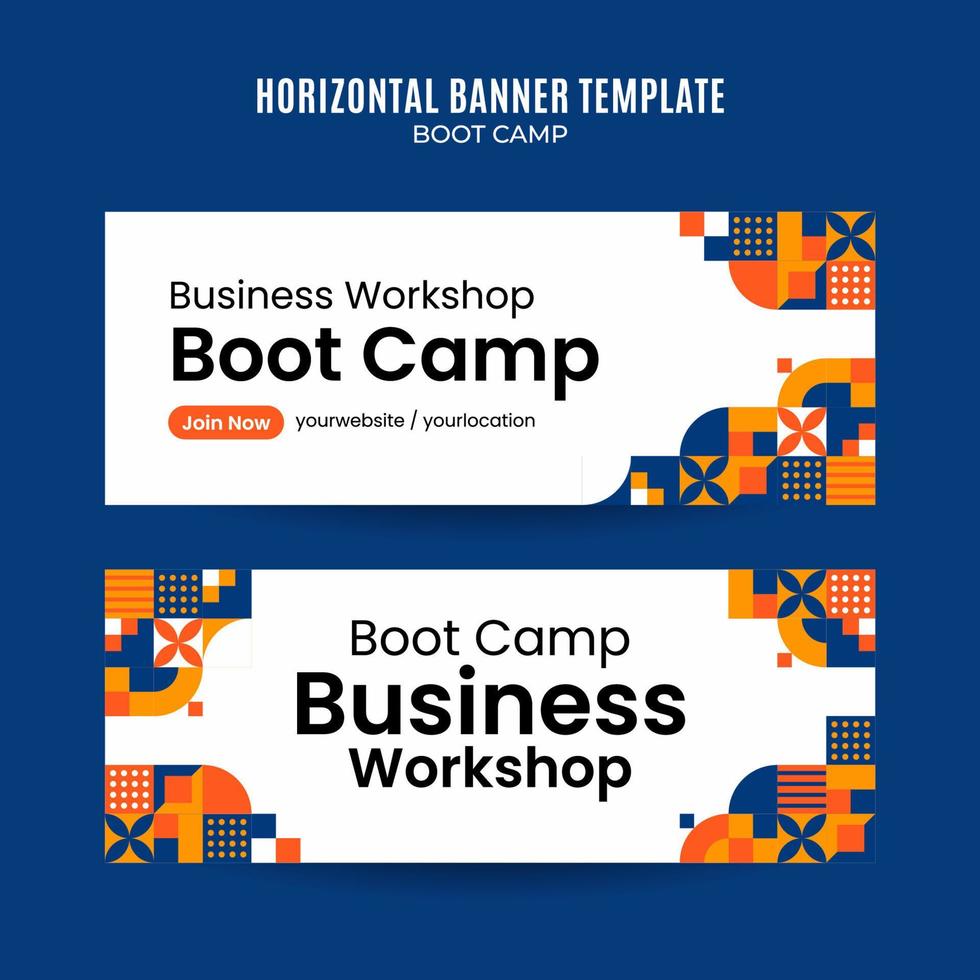 HORIZONTAL BANNER TEMPLATE
BOOT CAMP

Business Workshop
Boot Camp
Join Now
yourwebsite / yourlocation

Boot Camp
Business
Workshop